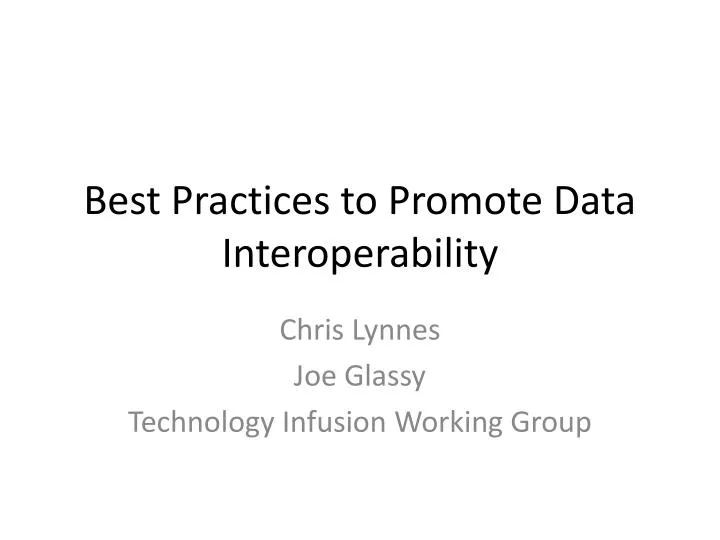 Best Practices to Promote Data Interoperability

Chris Lynnes
Joe Glassy
Technology Infusion Working Group